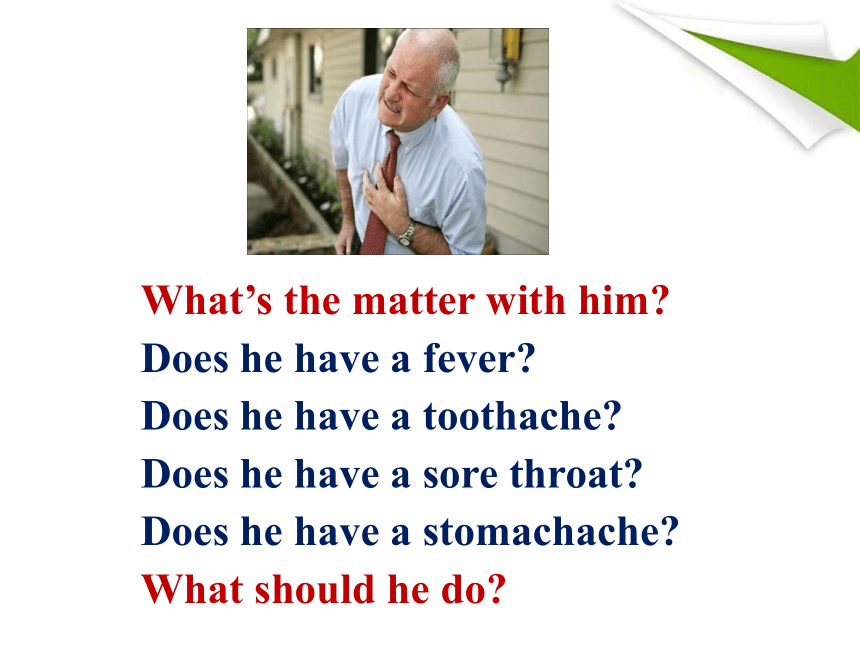 What’s the matter with him?
Does he have a fever?
Does he have a toothache?
Does he have a sore throat?
Does he have a stomachache?
What should he do?